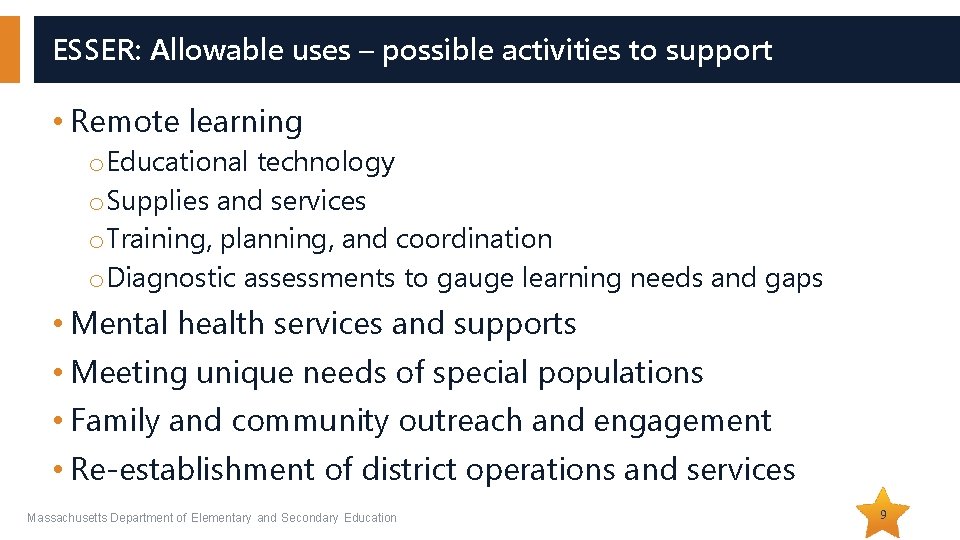 ESSER: Allowable uses – possible activities to support

• Remote learning
o Educational technology
o Supplies and services
o Training, planning, and coordination
o Diagnostic assessments to gauge learning needs and gaps

• Mental health services and supports
• Meeting unique needs of special populations
• Family and community outreach and engagement
• Re-establishment of district operations and services

Massachusetts Department of Elementary and Secondary Education

9